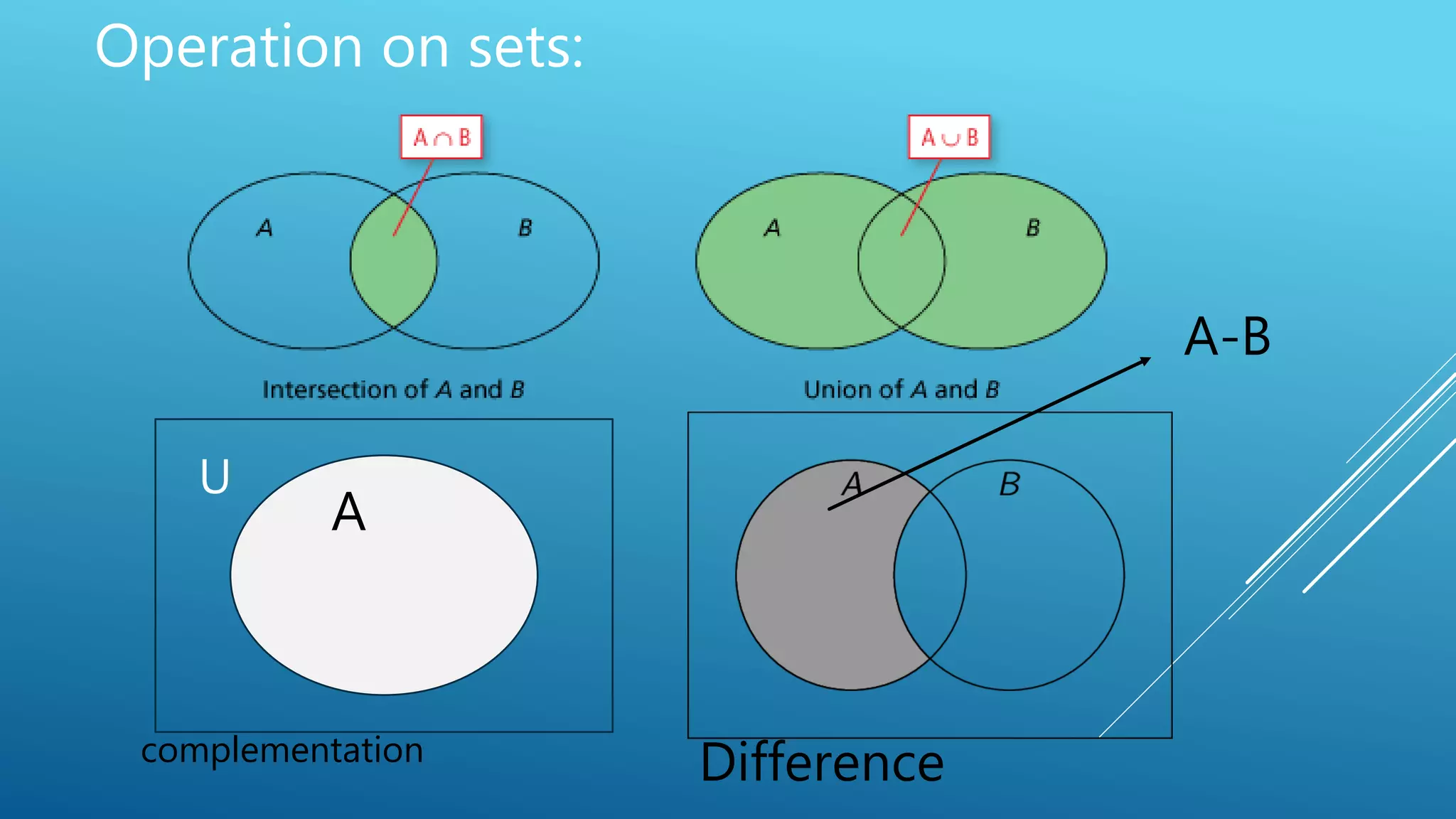 Operation on sets:

$A \cap B$

A

B

Intersection of A and B

$A \cup B$

A

B

Union of A and B

A-B

U

A

complementation

A

B

Difference